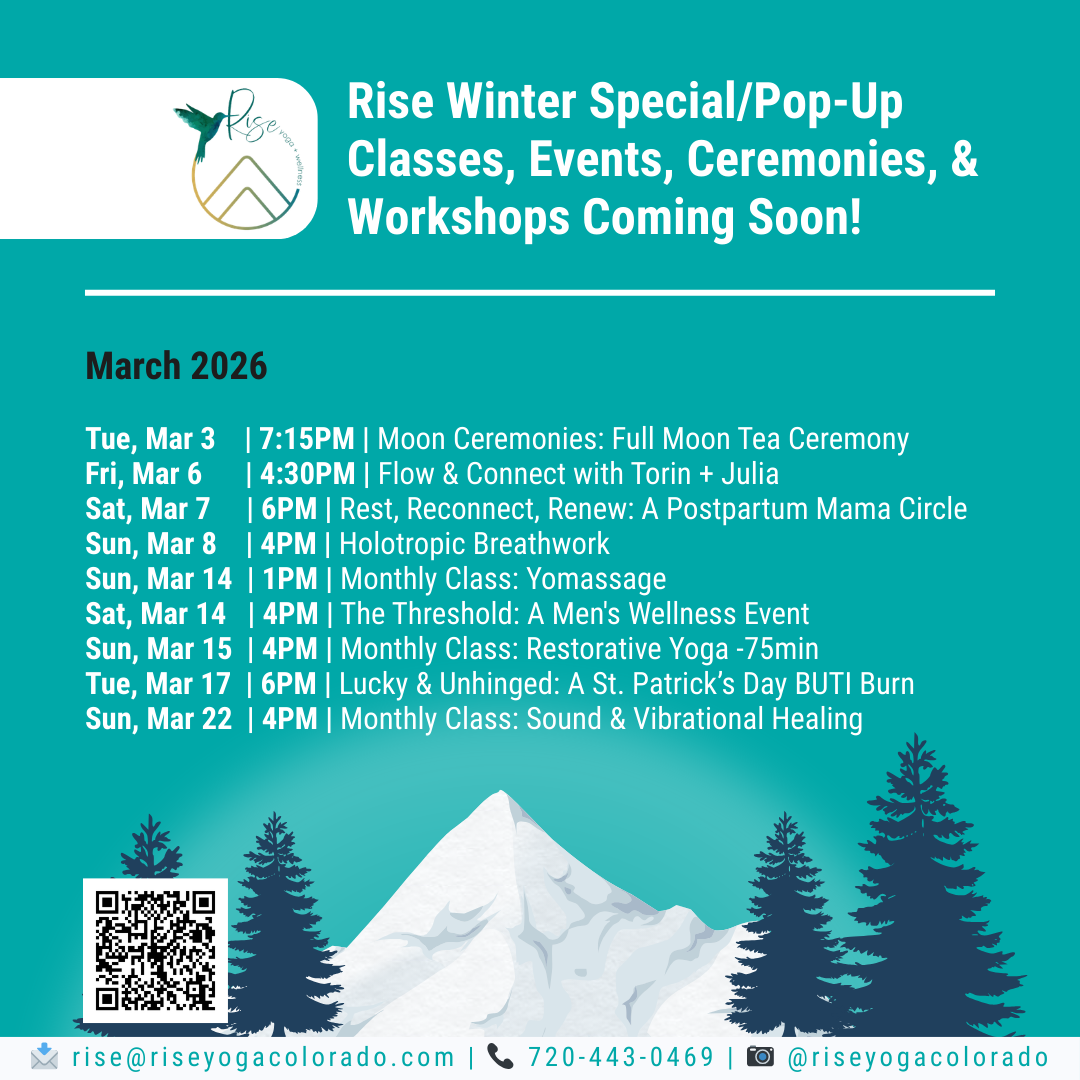 Rise yoga + wellness

Rise Winter Special/Pop-Up Classes, Events, Ceremonies, & Workshops Coming Soon!

March 2026

Tue, Mar 3 | 7:15PM | Moon Ceremonies: Full Moon Tea Ceremony
Fri, Mar 6 | 4:30PM | Flow & Connect with Torin + Julia
Sat, Mar 7 | 6PM | Rest, Reconnect, Renew: A Postpartum Mama Circle
Sun, Mar 8 | 4PM | Holotropic Breathwork
Sun, Mar 14 | 1PM | Monthly Class: Yomassage
Sat, Mar 14 | 4PM | The Threshold: A Men's Wellness Event
Sun, Mar 15 | 4PM | Monthly Class: Restorative Yoga -75min
Tue, Mar 17 | 6PM | Lucky & Unhinged: A St. Patrick's Day BUTI Burn
Sun, Mar 22 | 4PM | Monthly Class: Sound & Vibrational Healing

rise@riseyogacolorado.com | 720-443-0469 | @riseyogacolorado